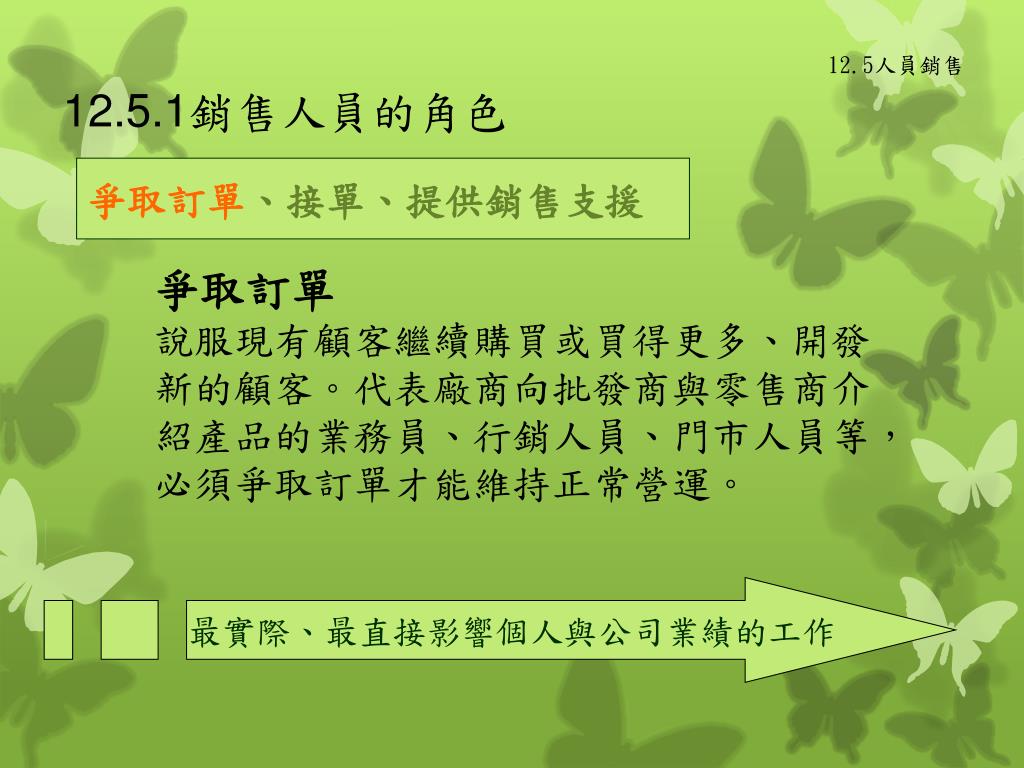 12.5人員銷售

12.5.1銷售人員的角色

爭取訂單、接單、提供銷售支援

爭取訂單

說服現有顧客繼續購買或買得更多、開發新的顧客。代表廠商向批發商與零售商介紹產品的業務員、行銷人員、門市人員等，必須爭取訂單才能維持正常營運。

最實際、最直接影響個人與公司業績的工作